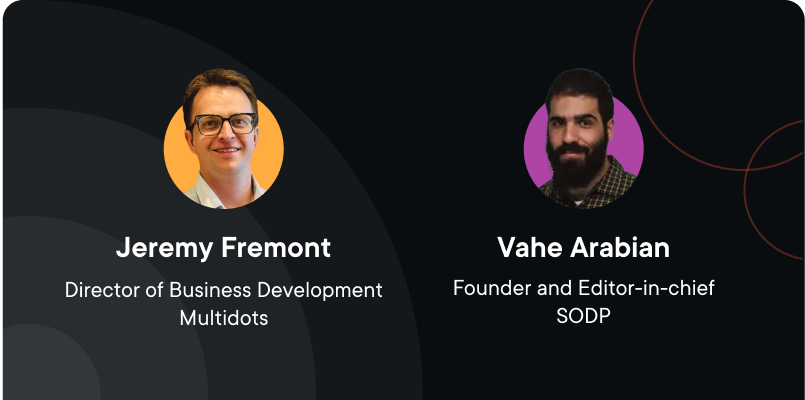 Jeremy Fremont
Director of Business Development
Multidots

Vahe Arabian
Founder and Editor-in-chief
SODP